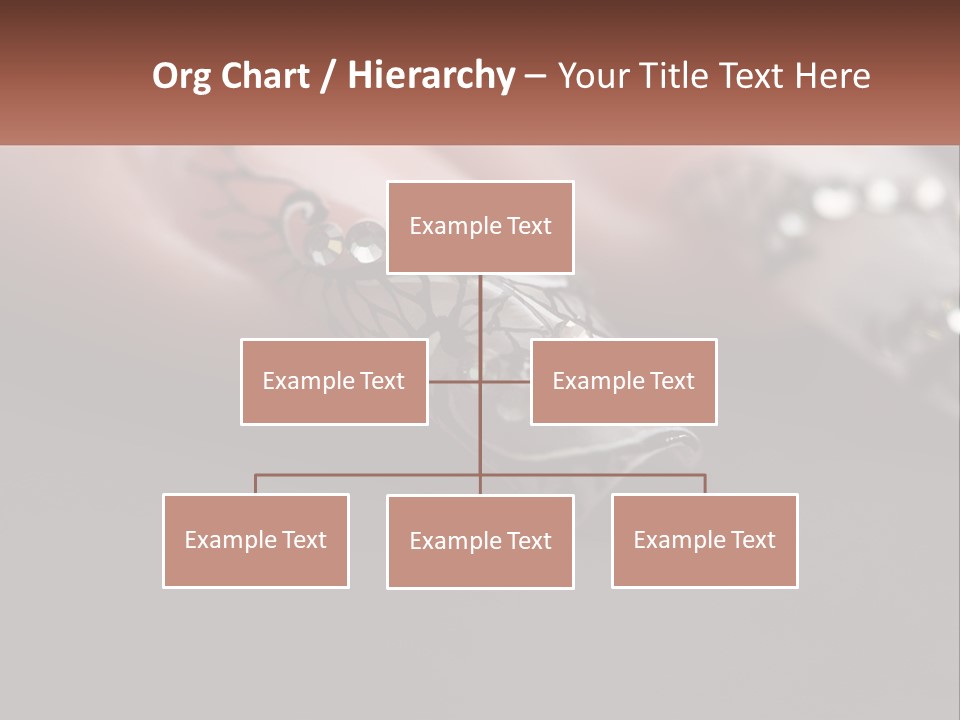 Org Chart / Hierarchy – Your Title Text Here

Example Text

Example Text

Example Text

Example Text

Example Text

Example Text